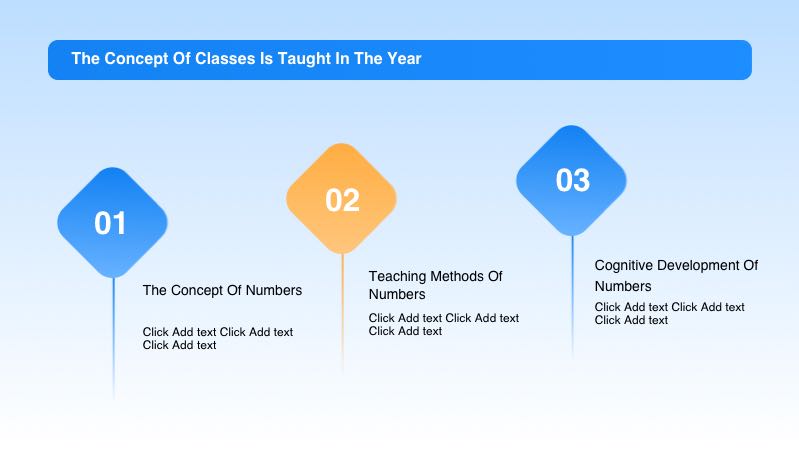 The Concept Of Classes Is Taught In The Year

01

The Concept Of Numbers

Click Add text Click Add text Click Add text

02

Teaching Methods Of Numbers

Click Add text Click Add text Click Add text

03

Cognitive Development Of Numbers

Click Add text Click Add text Click Add text